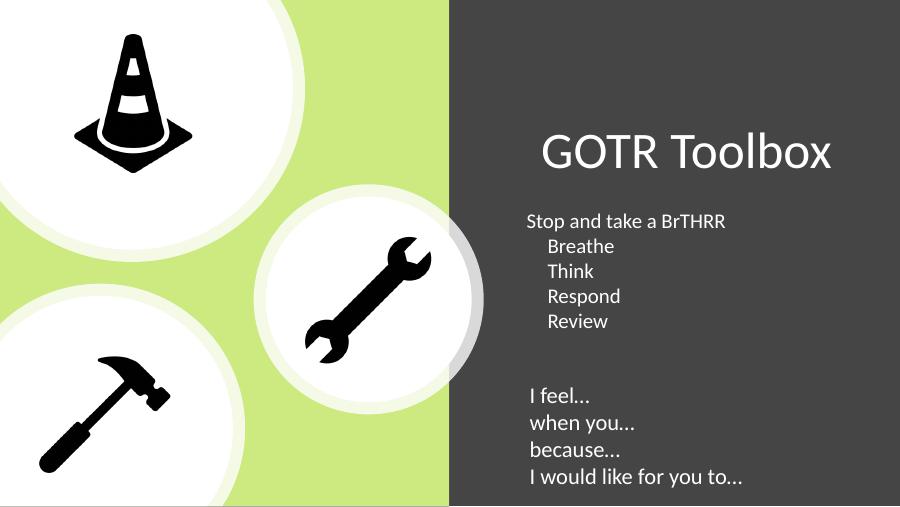 GOTR Toolbox

Stop and take a BrTHRR
Breathe
Think
Respond
Review

I feel…
when you…
because…
I would like for you to…